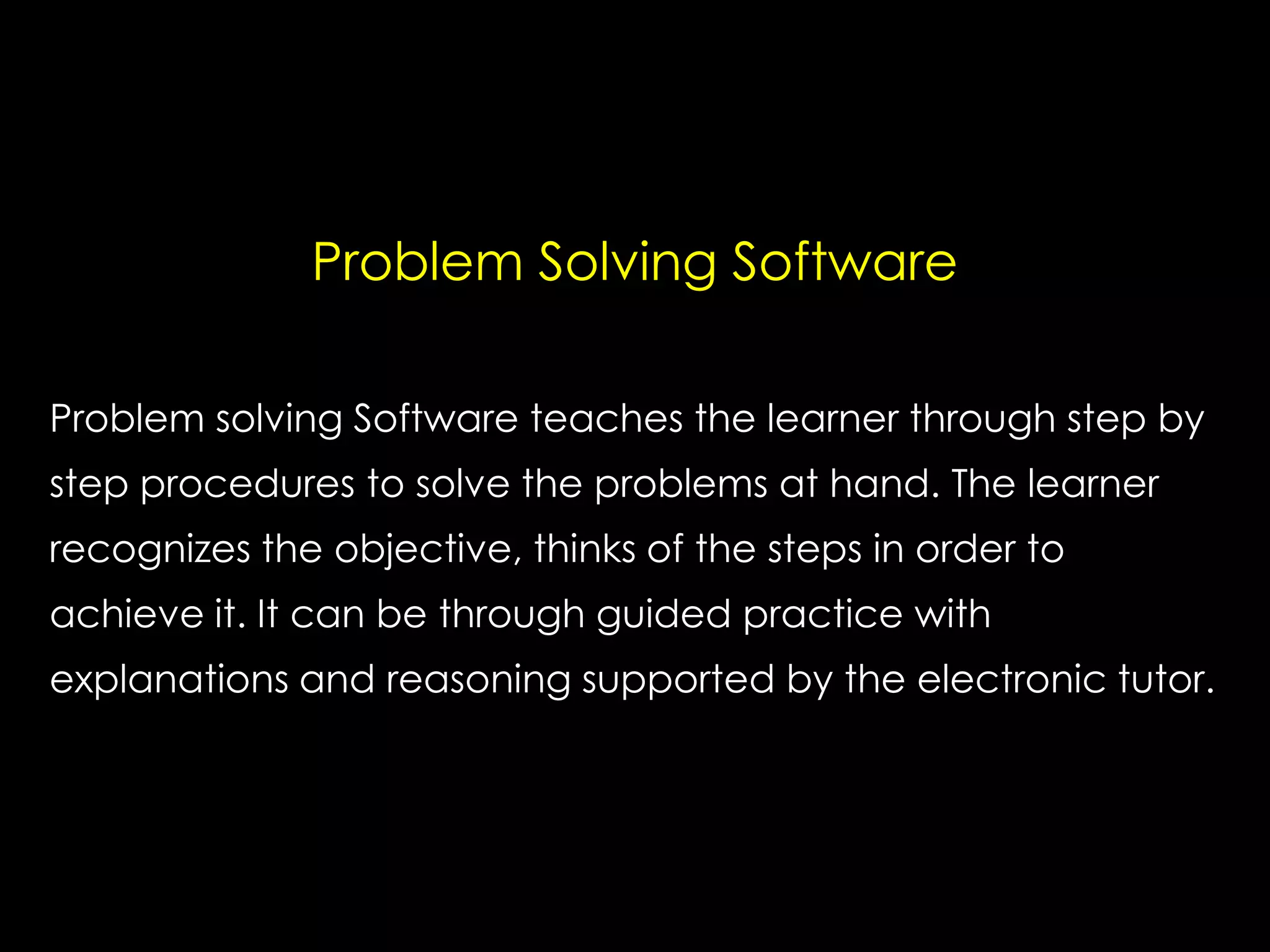 Problem Solving Software

Problem solving Software teaches the learner through step by step procedures to solve the problems at hand. The learner recognizes the objective, thinks of the steps in order to achieve it. It can be through guided practice with explanations and reasoning supported by the electronic tutor.